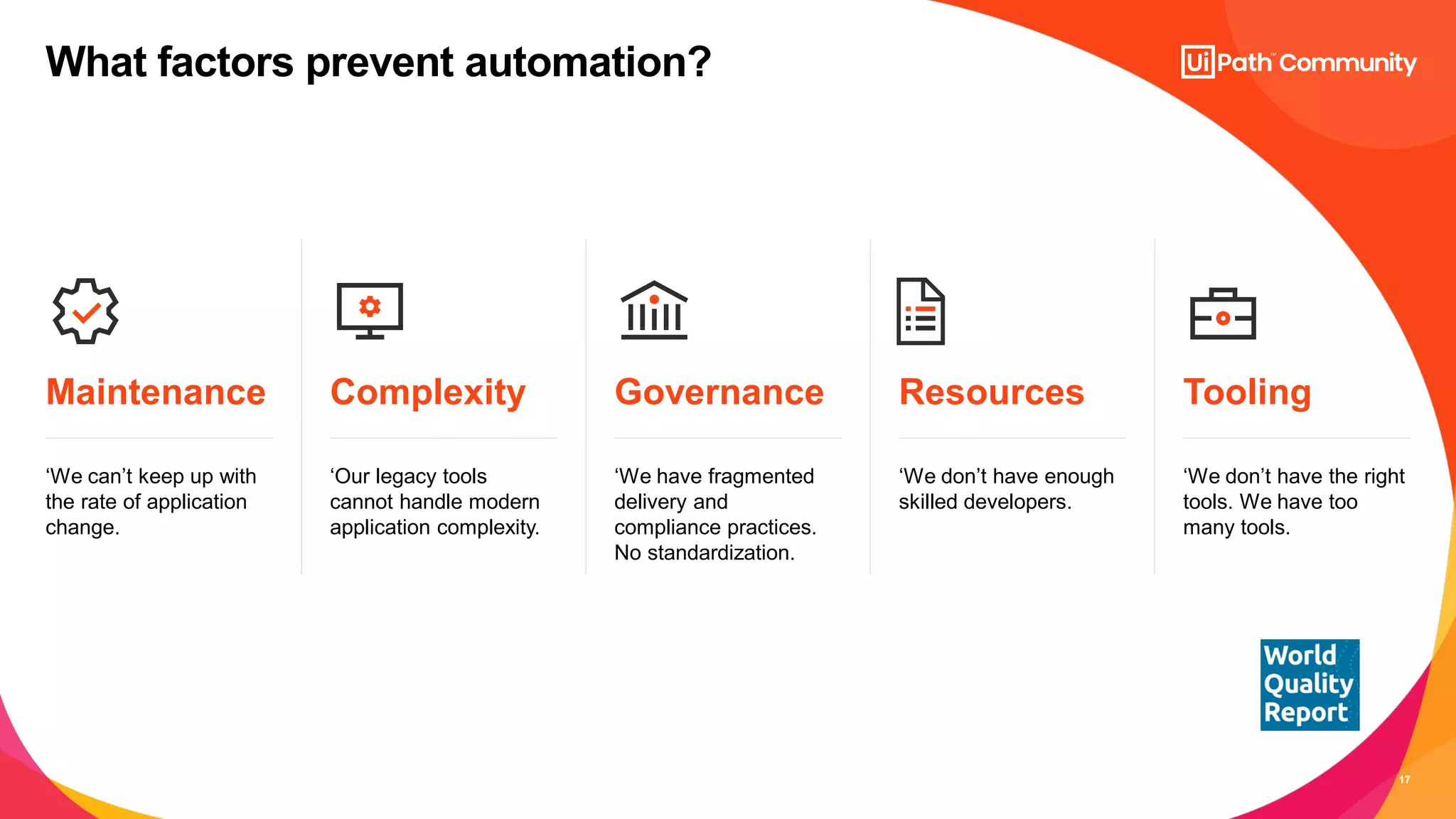 What factors prevent automation?

UiPath™ Community

Maintenance

‘We can’t keep up with the rate of application change.

Complexity

‘Our legacy tools cannot handle modern application complexity.

Governance

‘We have fragmented delivery and compliance practices. No standardization.

Resources

‘We don’t have enough skilled developers.

Tooling

‘We don’t have the right tools. We have too many tools.

World Quality Report

17